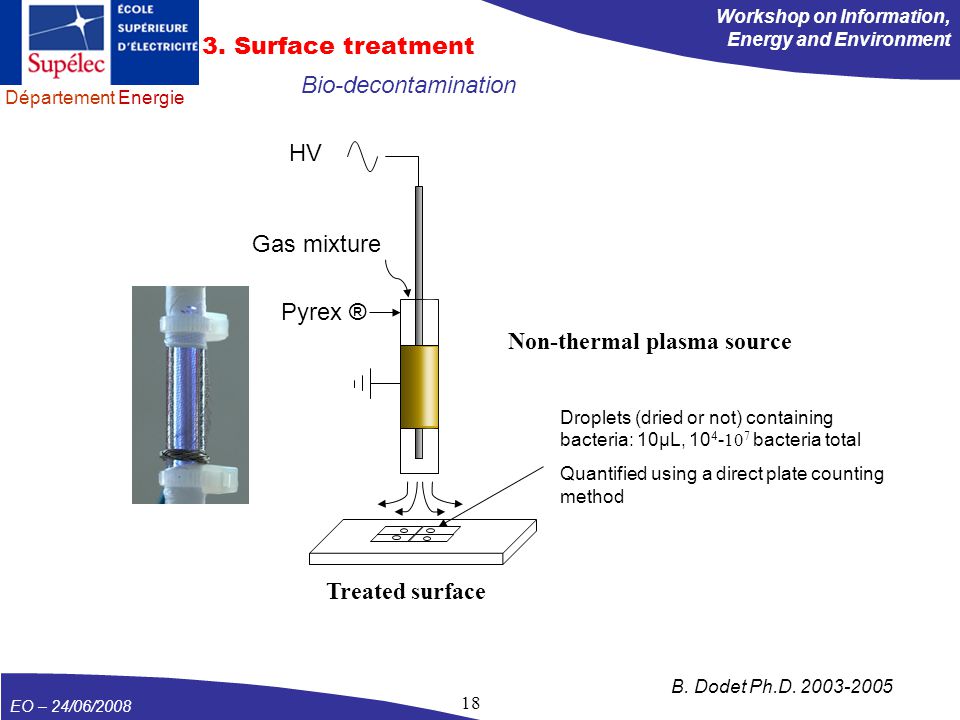 ÉCOLE SUPÉRIEURE D'ÉLECTRICITÉ
Supélec
Département Energie

3. Surface treatment

Workshop on Information, Energy and Environment

Bio-decontamination

HV

Gas mixture

Pyrex ®

Non-thermal plasma source

Droplets (dried or not) containing bacteria: 10µL, $10^4$-$10^7$ bacteria total

Quantified using a direct plate counting method

Treated surface

B. Dodet Ph.D. 2003-2005

EO – 24/06/2008

18